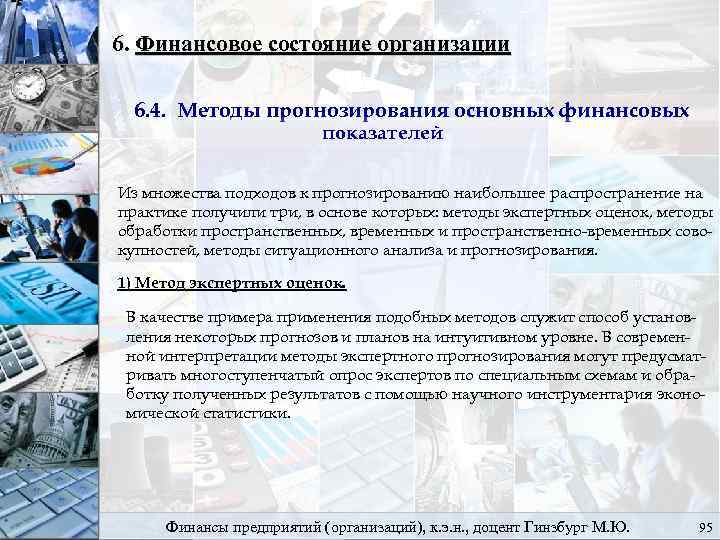 6. Финансовое состояние организации

6.4. Методы прогнозирования основных финансовых показателей

Из множества подходов к прогнозированию наибольшее распространение на практике получили три, в основе которых: методы экспертных оценок, методы обработки пространственных, временных и пространственно-временных совокупностей, методы ситуационного анализа и прогнозирования.

1) Метод экспертных оценок.

В качестве примера применения подобных методов служит способ установления некоторых прогнозов и планов на интуитивном уровне. В современной интерпретации методы экспертного прогнозирования могут предусматривать многоступенчатый опрос экспертов по специальным схемам и обработку полученных результатов с помощью научного инструментария экономической статистики.

Финансы предприятий (организаций), к.э.н., доцент Гинзбург М.Ю.

95